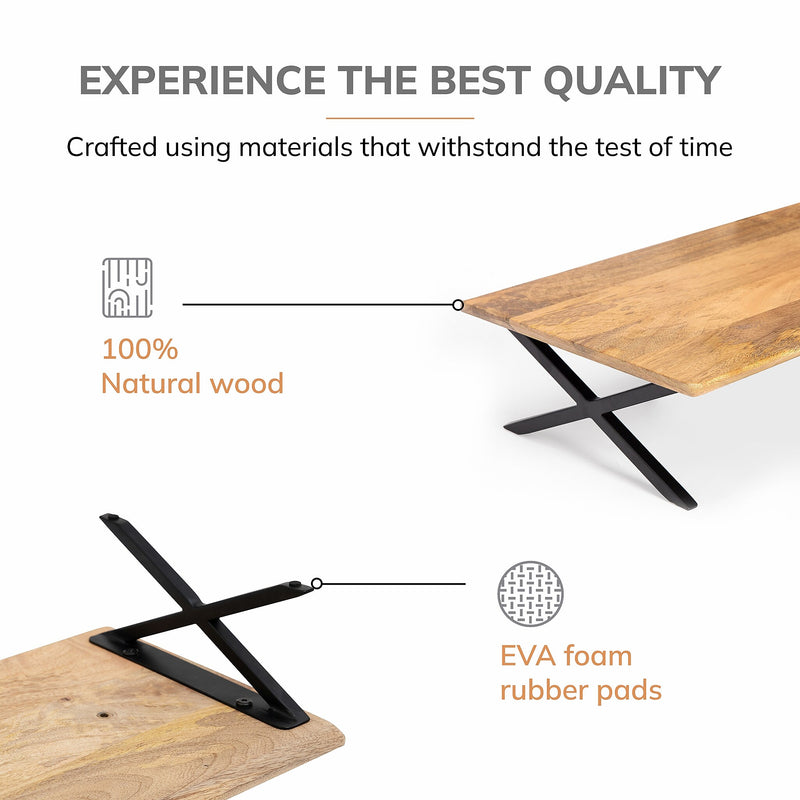 EXPERIENCE THE BEST QUALITY

Crafted using materials that withstand the test of time

100%
Natural wood

EVA foam
rubber pads